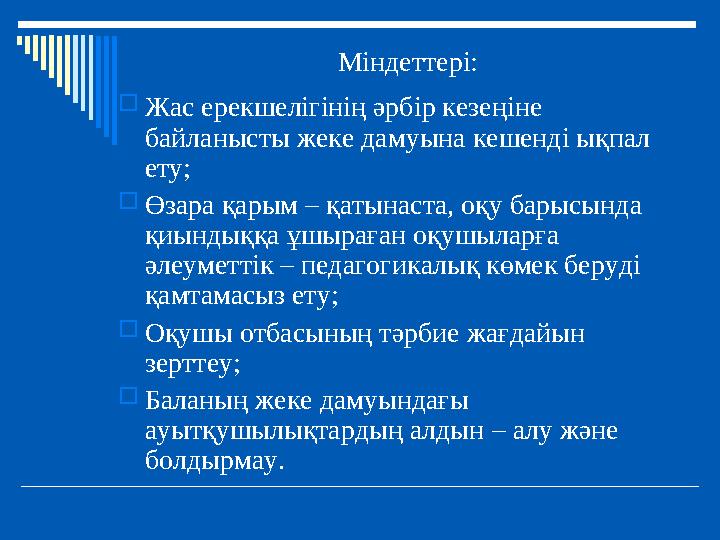 Міндеттері:

Жас ерекшелігінің әрбір кезеңіне байланысты жеке дамуына кешенді ықпал ету;

Өзара қарым – қатынаста, оқу барысында қиындыққа ұшыраған оқушыларға әлеуметтік – педагогикалық көмек беруді қамтамасыз ету;

Оқушы отбасының тәрбие жағдайын зерттеу;

Баланың жеке дамуындағы ауытқушылықтардың алдын – алу және болдырмау.